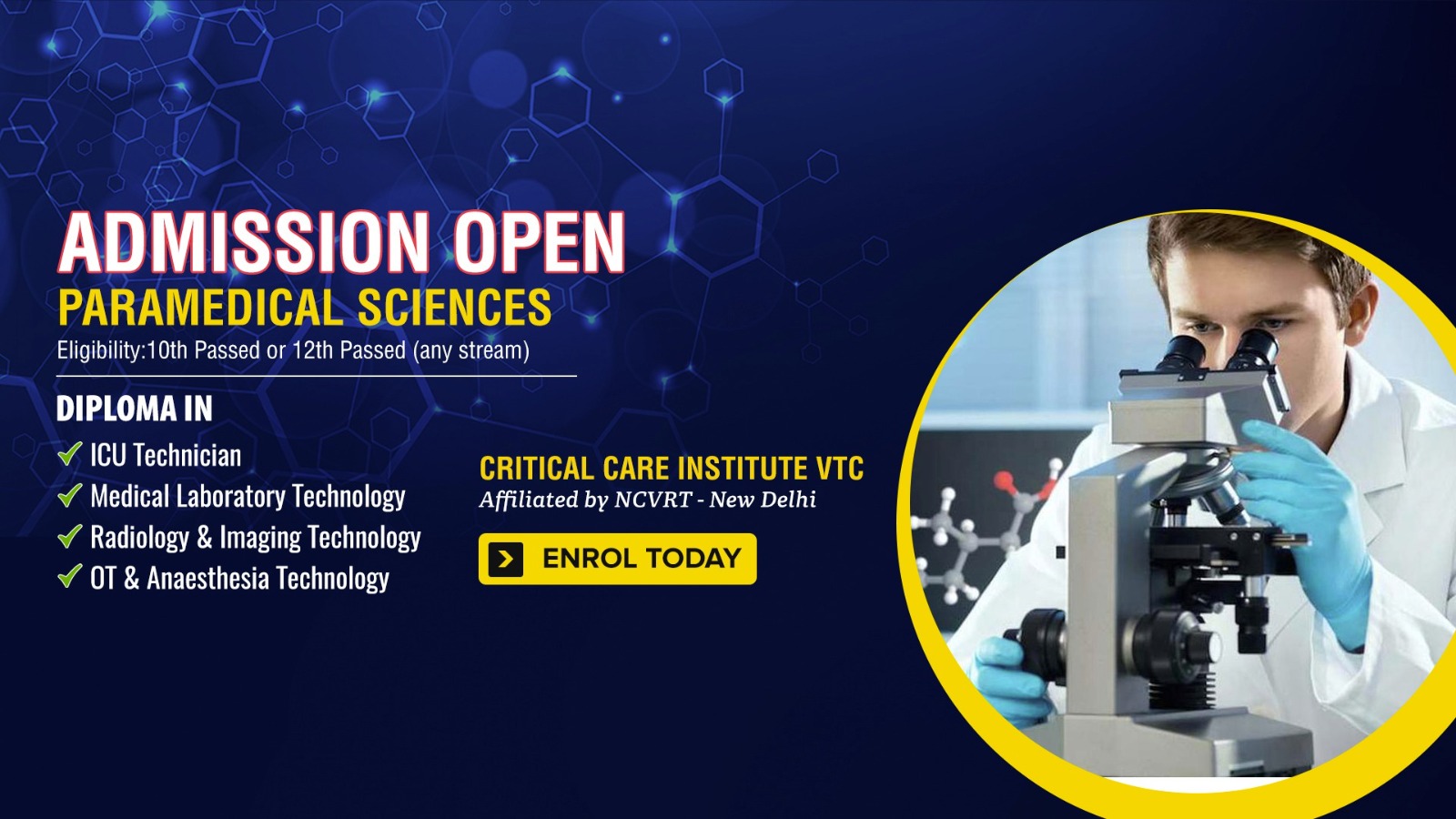 ADMISSION OPEN
PARAMEDICAL SCIENCES
Eligibility:10th Passed or 12th Passed (any stream)

DIPLOMA IN
ICU Technician
Medical Laboratory Technology
Radiology & Imaging Technology
OT & Anaesthesia Technology

CRITICAL CARE INSTITUTE VTC
Affiliated by NCVRT - New Delhi

ENROL TODAY